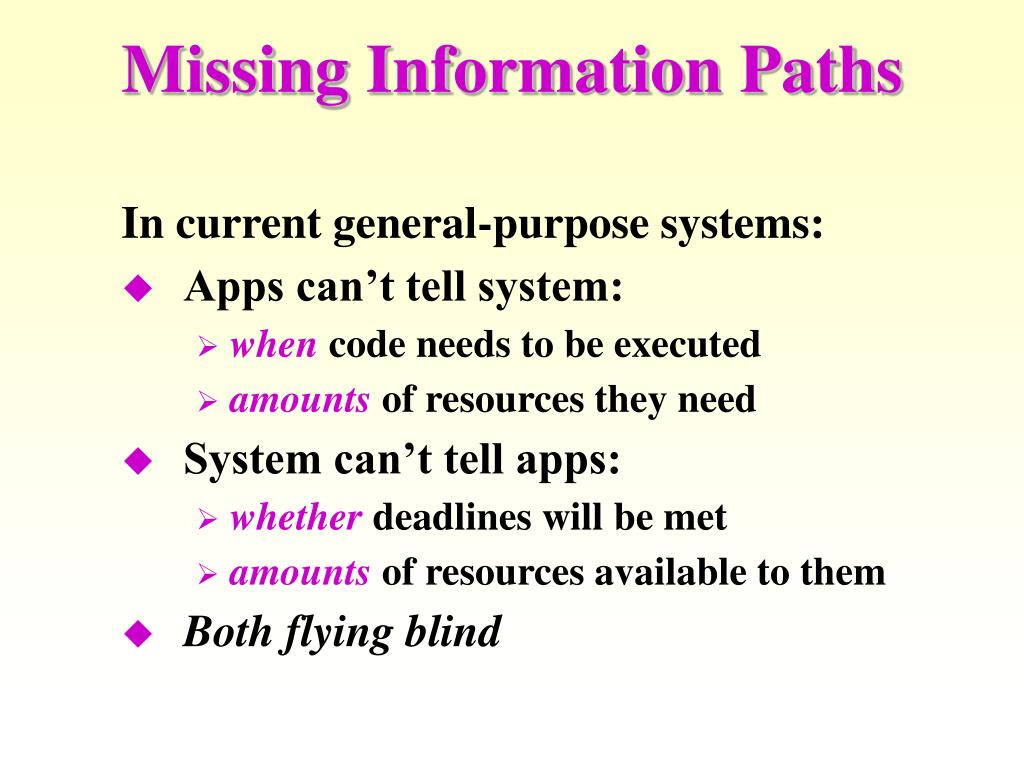 Missing Information Paths

In current general-purpose systems:

◆ Apps can’t tell system:
 ➢ when code needs to be executed
 ➢ amounts of resources they need

◆ System can’t tell apps:
 ➢ whether deadlines will be met
 ➢ amounts of resources available to them

◆ Both flying blind